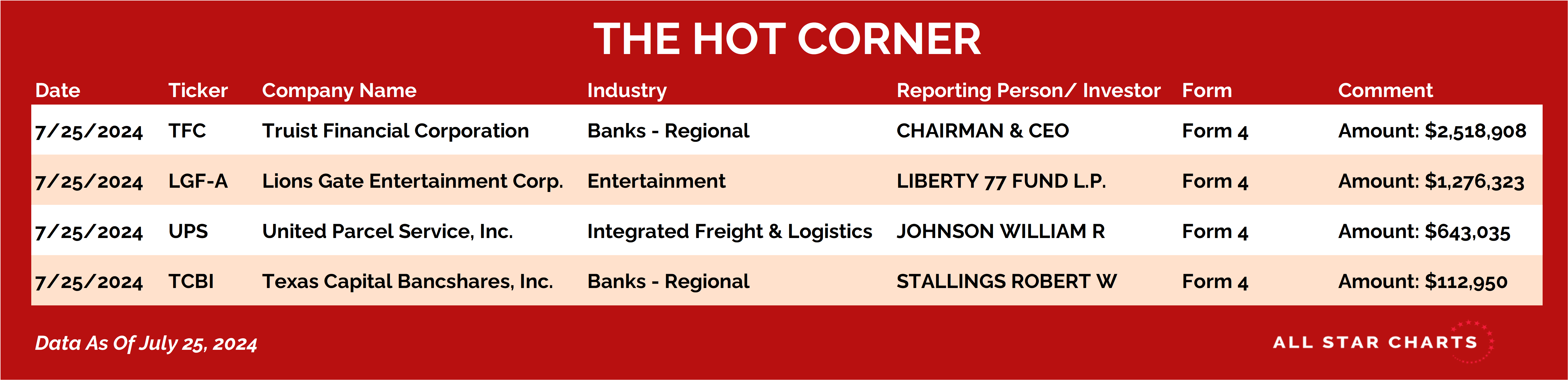 THE HOT CORNER

| Date | Ticker | Company Name | Industry | Reporting Person/ Investor | Form | Comment |
|---|---|---|---|---|---|---|
| 7/25/2024 | TFC | Truist Financial Corporation | Banks - Regional | CHAIRMAN & CEO | Form 4 | Amount: $2,518,908 |
| 7/25/2024 | LGF-A | Lions Gate Entertainment Corp. | Entertainment | LIBERTY 77 FUND L.P. | Form 4 | Amount: $1,276,323 |
| 7/25/2024 | UPS | United Parcel Service, Inc. | Integrated Freight & Logistics | JOHNSON WILLIAM R | Form 4 | Amount: $643,035 |
| 7/25/2024 | TCBI | Texas Capital Bancshares, Inc. | Banks - Regional | STALLINGS ROBERT W | Form 4 | Amount: $112,950 |

Data As Of July 25, 2024

ALL STAR CHARTS